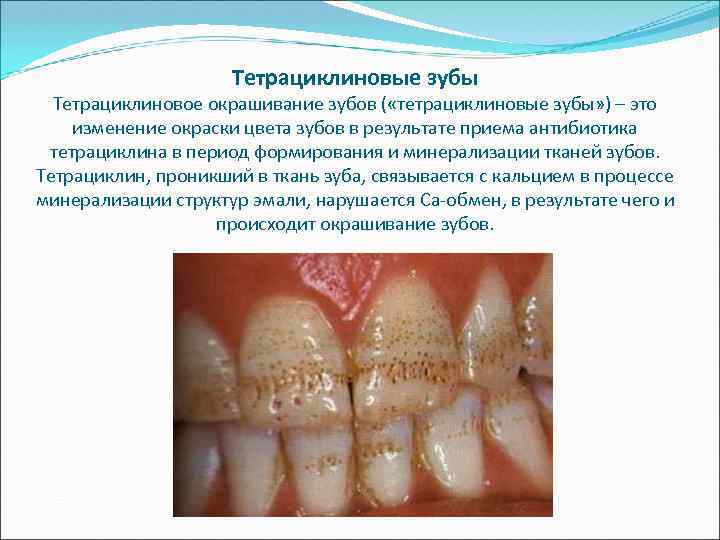 Тетрациклиновые зубы

Тетрациклиновое окрашивание зубов («тетрациклиновые зубы») – это изменение окраски цвета зубов в результате приема антибиотика тетрациклина в период формирования и минерализации тканей зубов. Тетрациклин, проникший в ткань зуба, связывается с кальцием в процессе минерализации структур эмали, нарушается Са-обмен, в результате чего и происходит окрашивание зубов.